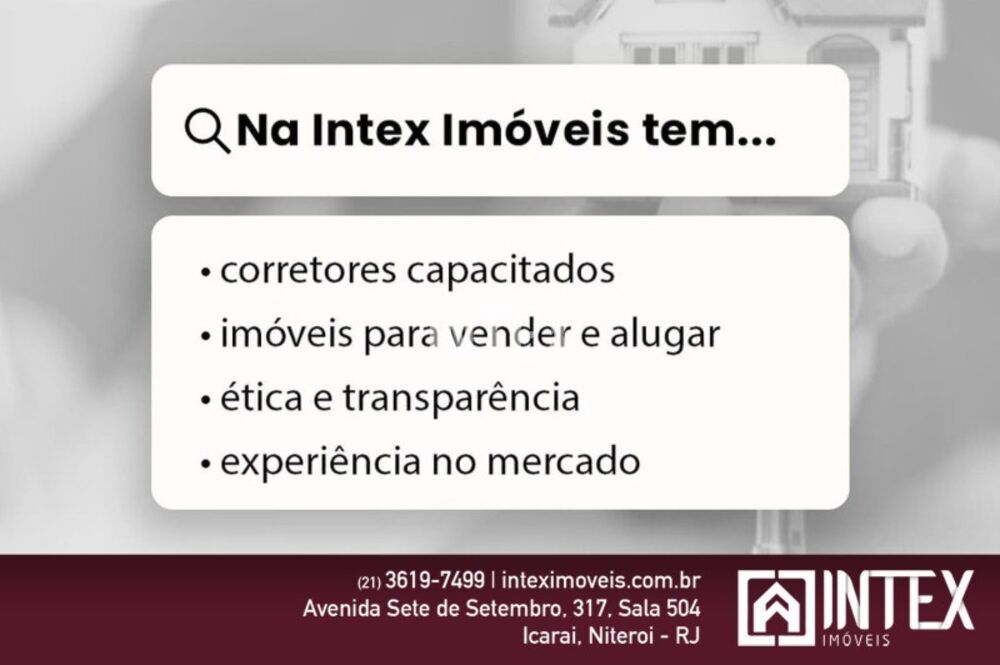 Na Intex Imóveis tem...

• corretores capacitados
• imóveis para vender e alugar
• ética e transparência
• experiência no mercado

(21) 3619-7499 | inteximoveis.com.br
Avenida Sete de Setembro, 317, Sala 504
Icarai, Niteroi - RJ

INTEX
IMÓVEIS